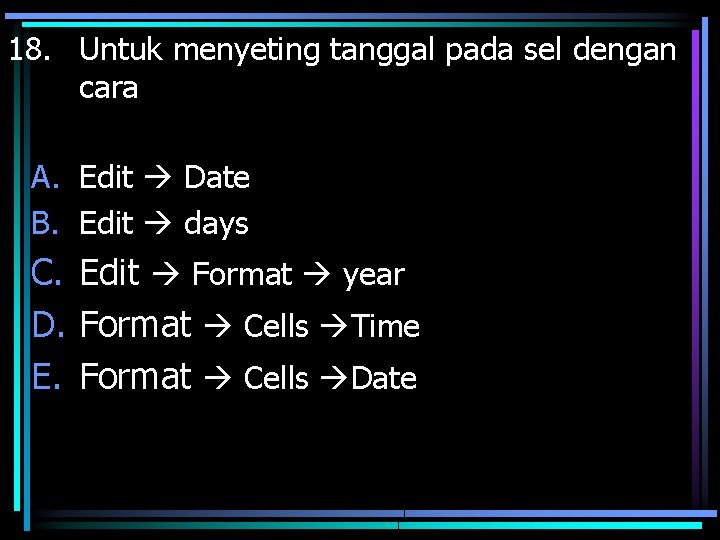 18. Untuk menyeting tanggal pada sel dengan cara

A. Edit → Date
B. Edit → days
C. Edit → Format → year
D. Format → Cells →Time
E. Format → Cells →Date